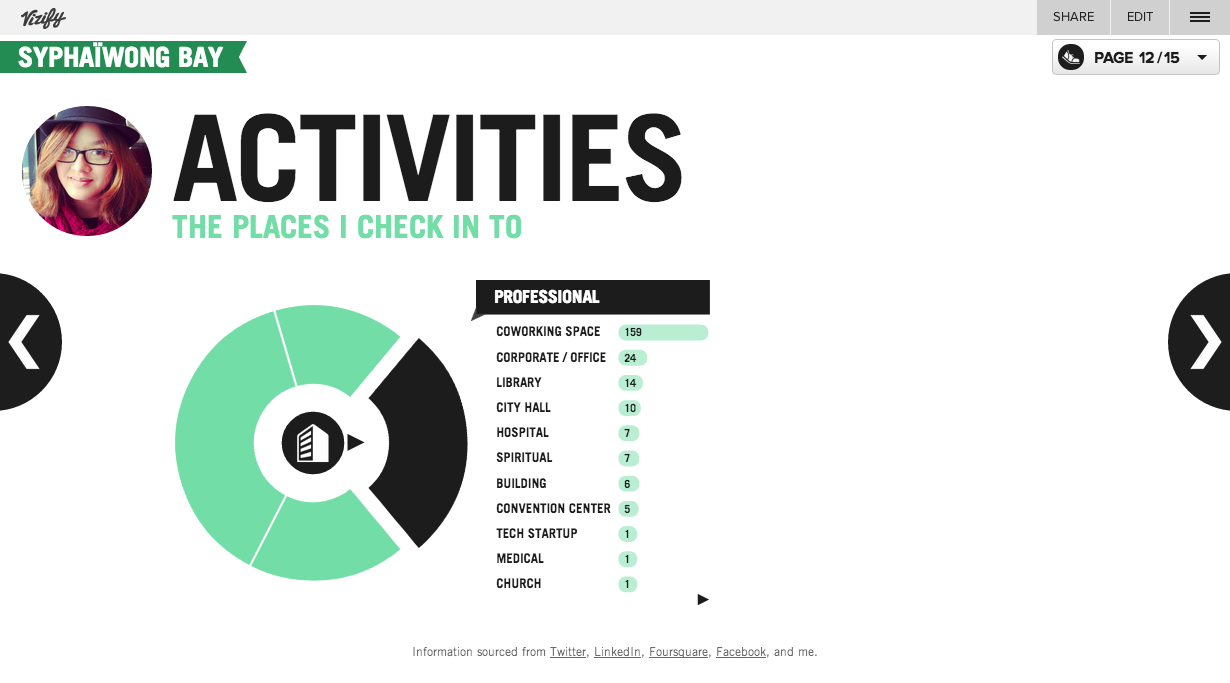 Vizify

SHARE EDIT

SYPHAÏWONG BAY

PAGE 12/15

ACTIVITIES
THE PLACES I CHECK IN TO

PROFESSIONAL

| | |
|---|---|
| COWORKING SPACE | 159 |
| CORPORATE / OFFICE | 24 |
| LIBRARY | 14 |
| CITY HALL | 10 |
| HOSPITAL | 7 |
| SPIRITUAL | 7 |
| BUILDING | 6 |
| CONVENTION CENTER | 5 |
| TECH STARTUP | 1 |
| MEDICAL | 1 |
| CHURCH | 1 |

Information sourced from Twitter, LinkedIn, Foursquare, Facebook, and me.